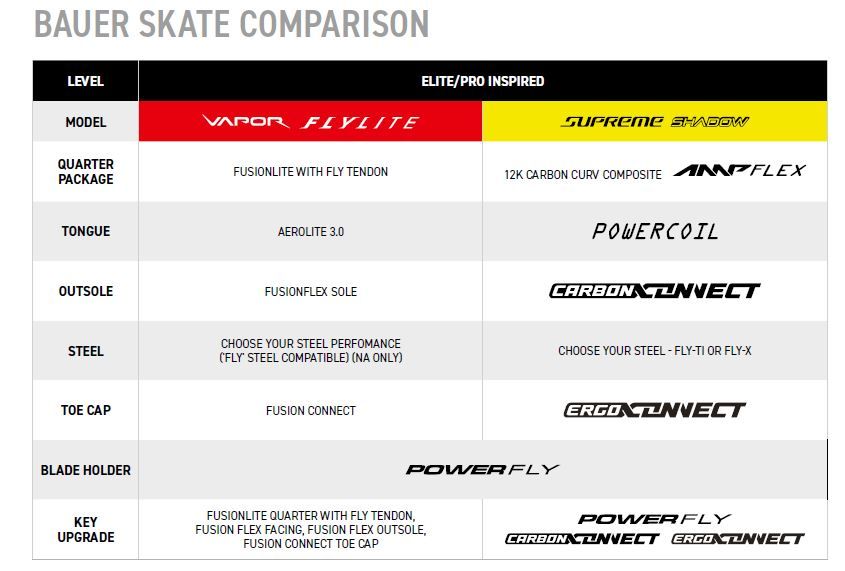 BAUER SKATE COMPARISON

| LEVEL | ELITE/PRO INSPIRED | |
|---|---|---|
| MODEL | VAPOR FLYLITE | SUPREME SHADOW |
| QUARTER PACKAGE | FUSIONLITE WITH FLY TENDON | 12K CARBON CURV COMPOSITE AMPFLEX |
| TONGUE | AEROLITE 3.0 | POWERCOIL |
| OUTSOLE | FUSIONFLEX SOLE | CARBONCONNECT |
| STEEL | CHOOSE YOUR STEEL PERFOMANCE ('FLY' STEEL COMPATIBLE) (NA ONLY) | CHOOSE YOUR STEEL - FLY-TI OR FLY-X |
| TOE CAP | FUSION CONNECT | ERGOCONNECT |
| BLADE HOLDER | POWERFLY | |
| KEY UPGRADE | FUSIONLITE QUARTER WITH FLY TENDON, FUSION FLEX FACING, FUSION FLEX OUTSOLE, FUSION CONNECT TOE CAP | POWERFLY CARBONCONNECT ERGOCONNECT |